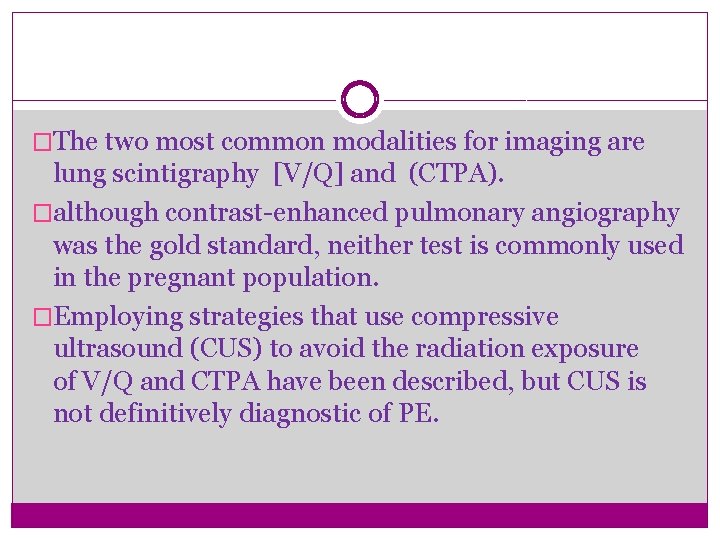 □The two most common modalities for imaging are lung scintigraphy [V/Q] and (CTPA).

□although contrast-enhanced pulmonary angiography was the gold standard, neither test is commonly used in the pregnant population.

□Employing strategies that use compressive ultrasound (CUS) to avoid the radiation exposure of V/Q and CTPA have been described, but CUS is not definitively diagnostic of PE.